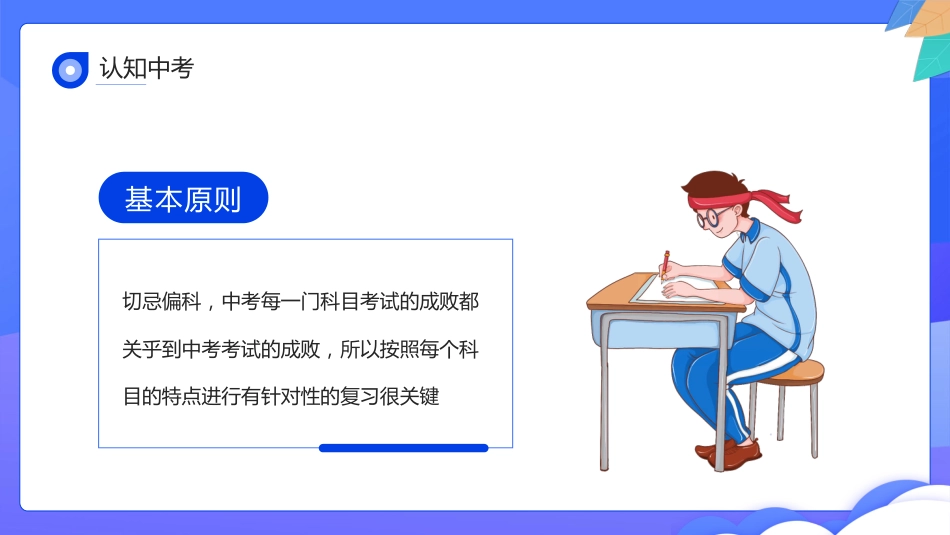 认知中考

基本原则

切忌偏科，中考每一门科目考试的成败都关乎到中考考试的成败，所以按照每个科目的特点进行有针对性的复习很关键